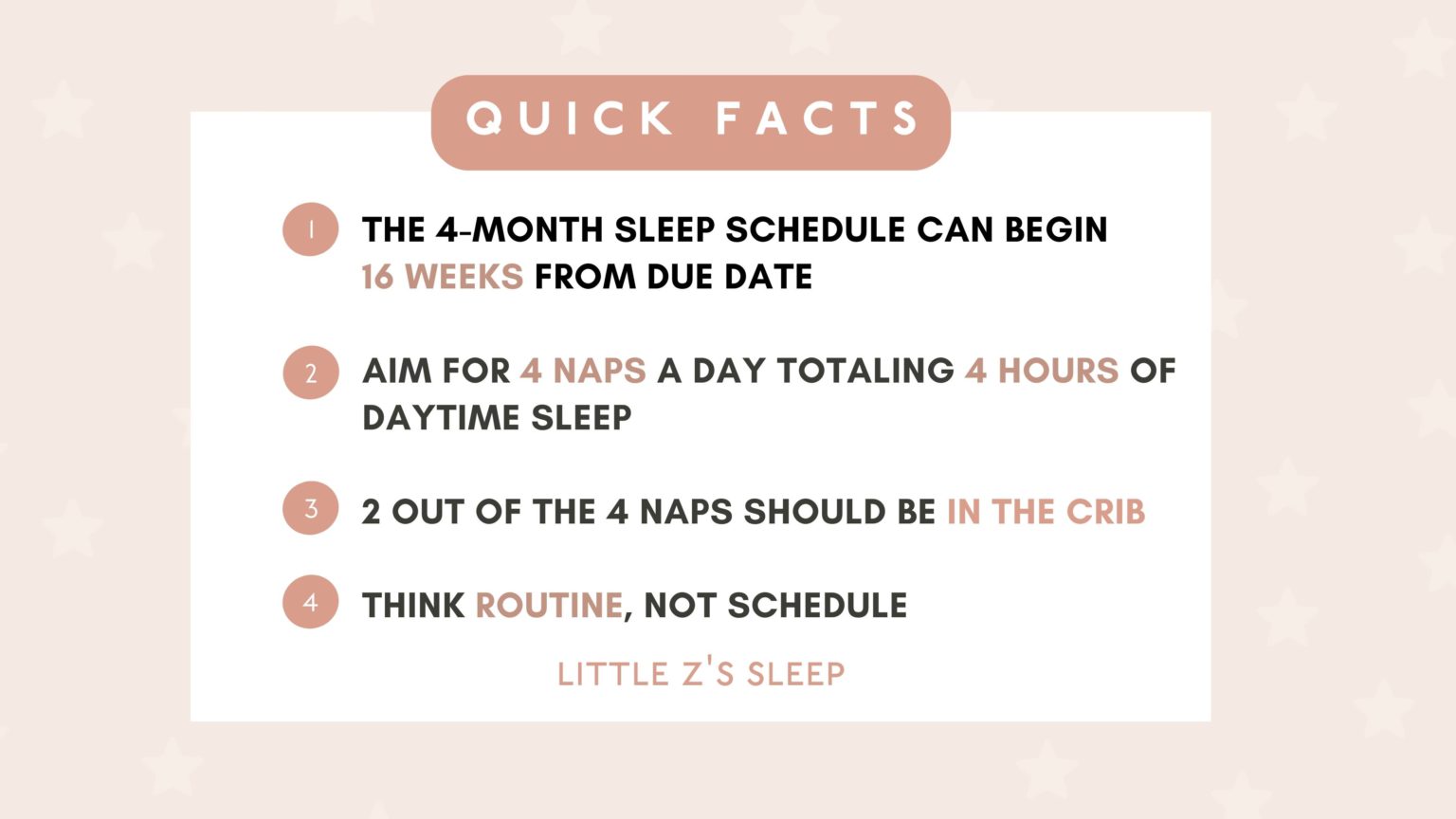 QUICK FACTS

1 THE 4-MONTH SLEEP SCHEDULE CAN BEGIN 16 WEEKS FROM DUE DATE

2 AIM FOR 4 NAPS A DAY TOTALING 4 HOURS OF DAYTIME SLEEP

3 2 OUT OF THE 4 NAPS SHOULD BE IN THE CRIB

4 THINK ROUTINE, NOT SCHEDULE

LITTLE Z'S SLEEP